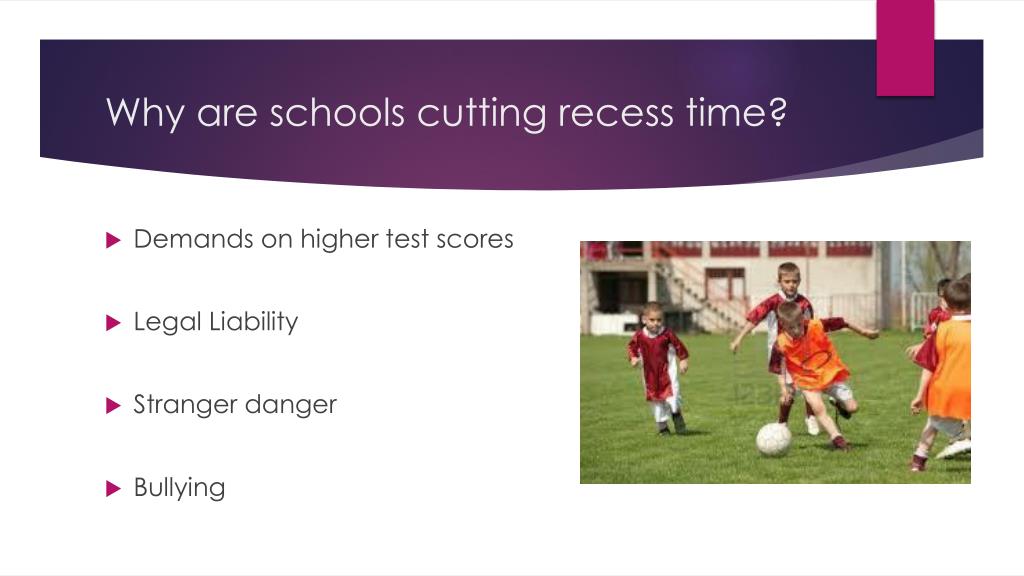 Why are schools cutting recess time?

Demands on higher test scores

Legal Liability

Stranger danger

Bullying